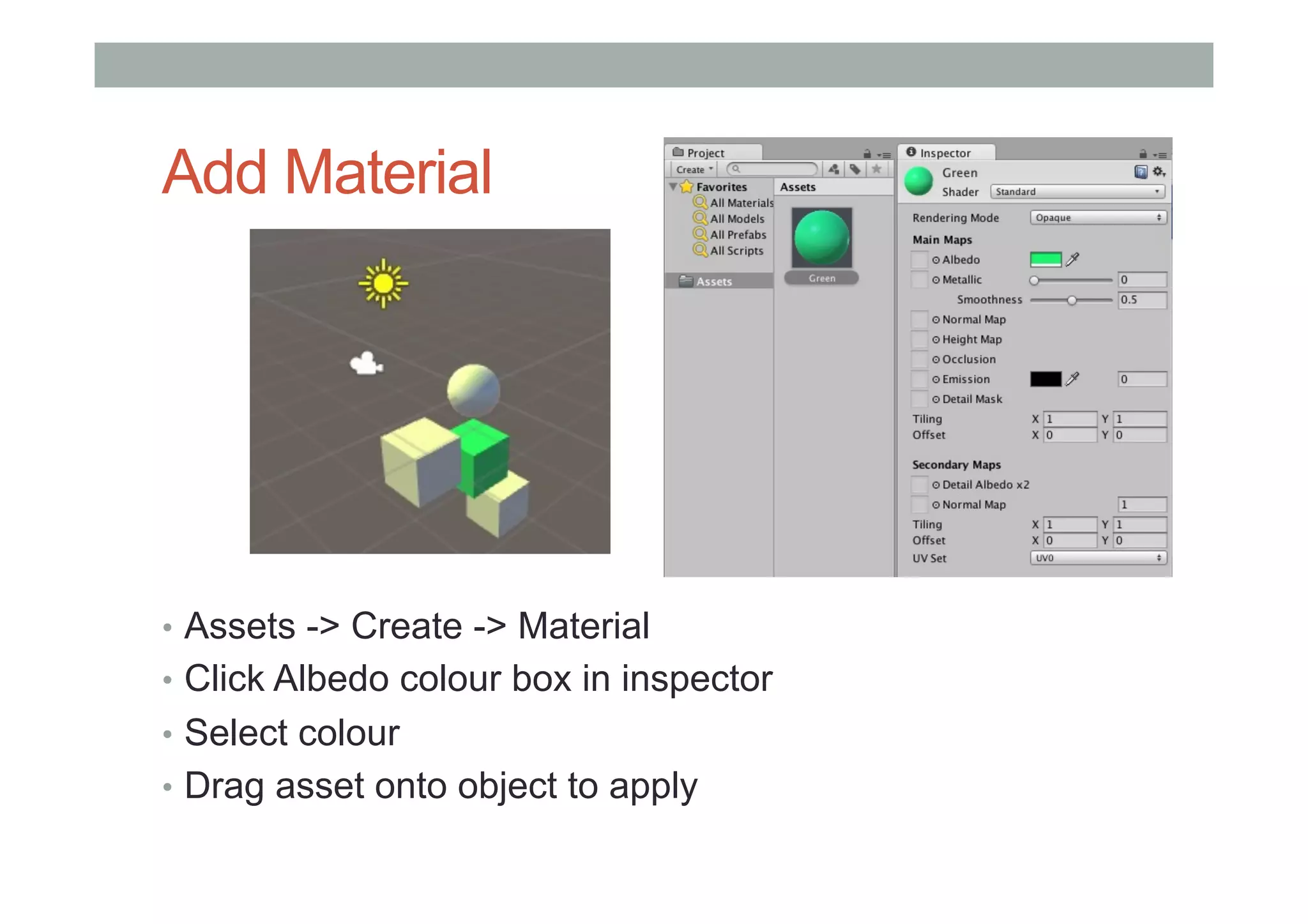 Add Material

Project
Create
Favorites
All Materials
All Models
All Prefabs
All Scripts
Assets
Assets
Green

Inspector
Green
Shader Standard
Rendering Mode Opaque
Main Maps
Albedo
Metallic 0
Smoothness 0.5
Normal Map
Height Map
Occlusion
Emission 0
Detail Mask
Tiling X 1 Y 1
Offset X 0 Y 0
Secondary Maps
Detail Albedo x2
Normal Map 1
Tiling X 1 Y 1
Offset X 0 Y 0
UV Set UV0

• Assets -> Create -> Material
• Click Albedo colour box in inspector
• Select colour
• Drag asset onto object to apply